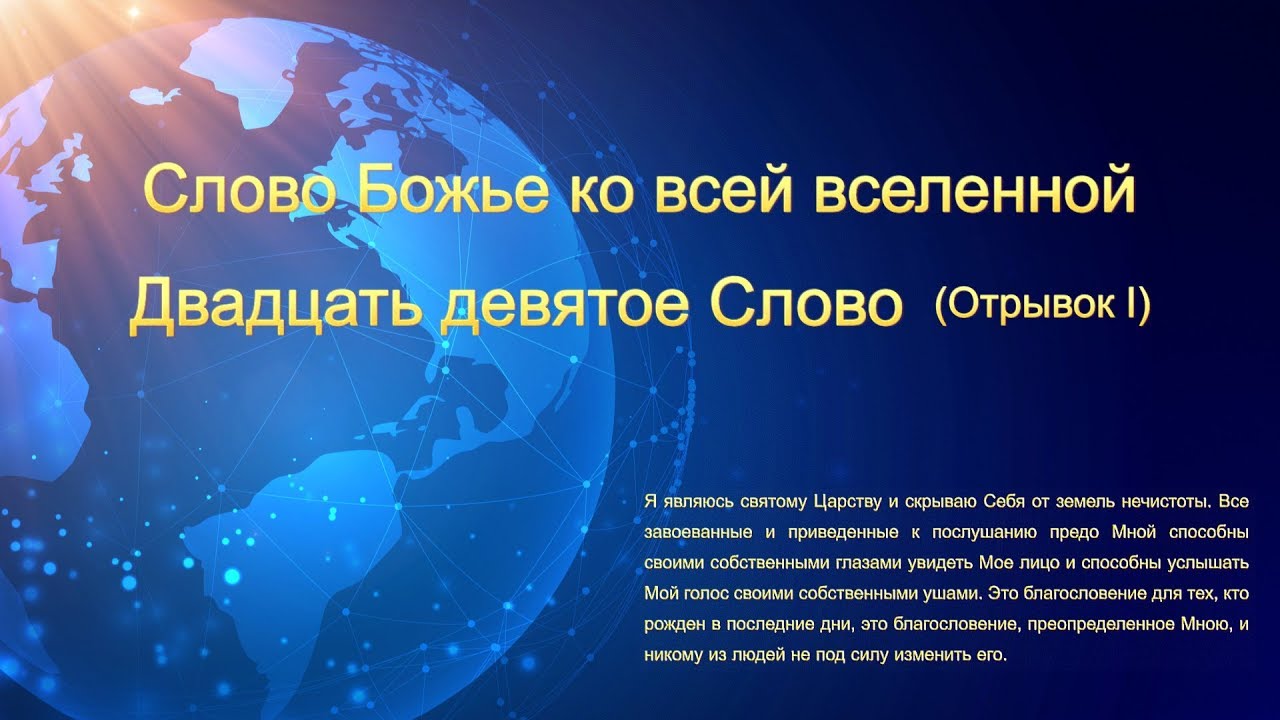 Слово Божье ко всей вселенной
Двадцать девятое Слово (Отрывок I)

Я являюсь святому Царству и скрываю Себя от земель нечистоты. Все завоеванные и приведенные к послушанию предо Мной способны своими собственными глазами увидеть Мое лицо и способны услышать Мой голос своими собственными ушами. Это благословение для тех, кто рожден в последние дни, это благословение, преопределенное Мною, и никому из людей не под силу изменить его.